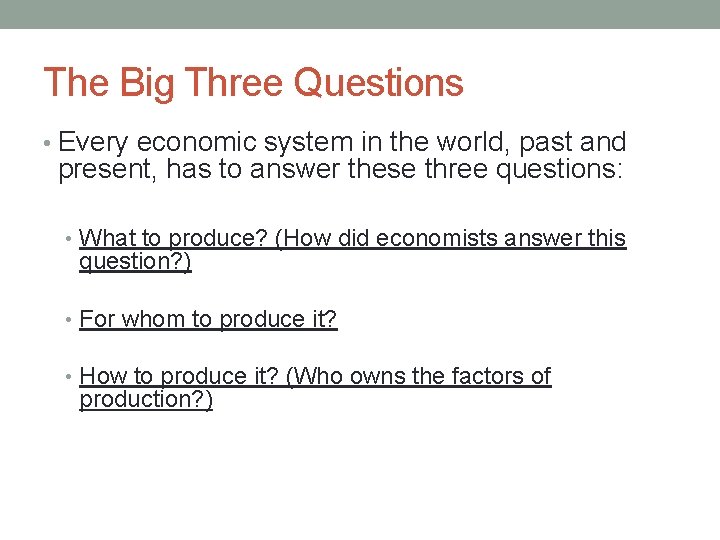 The Big Three Questions

• Every economic system in the world, past and present, has to answer these three questions:

• What to produce? (How did economists answer this question?)

• For whom to produce it?

• How to produce it? (Who owns the factors of production?)